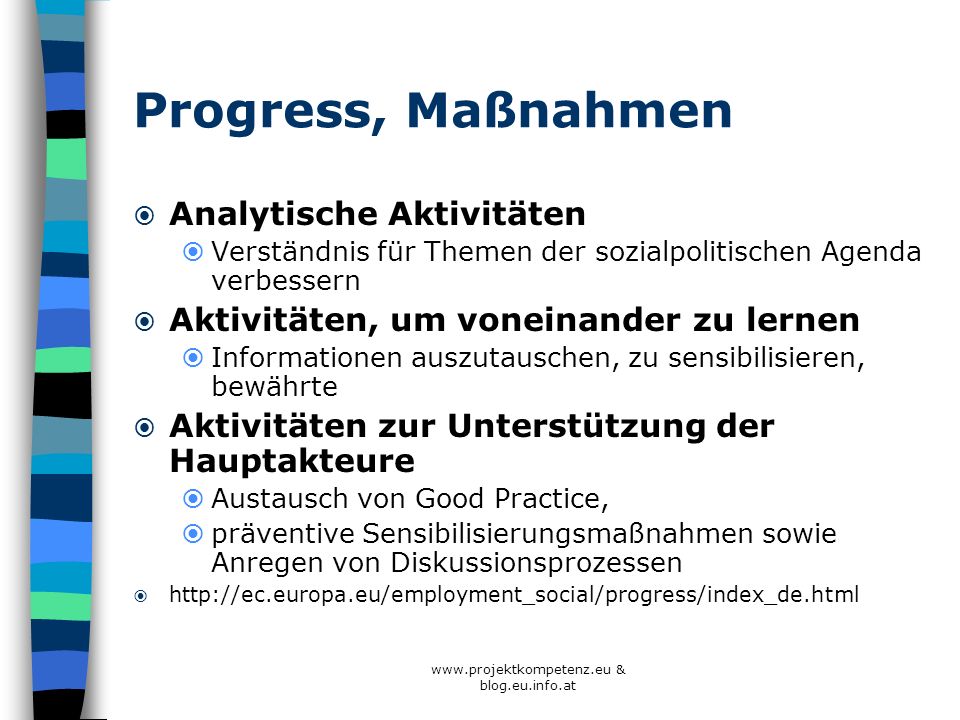 Progress, Maßnahmen

Analytische Aktivitäten

Verständnis für Themen der sozialpolitischen Agenda verbessern

Aktivitäten, um voneinander zu lernen

Informationen auszutauschen, zu sensibilisieren, bewährte

Aktivitäten zur Unterstützung der Hauptakteure

Austausch von Good Practice,

präventive Sensibilisierungsmaßnahmen sowie Anregen von Diskussionsprozessen

http://ec.europa.eu/employment_social/progress/index_de.html

www.projektkompetenz.eu & blog.eu.info.at